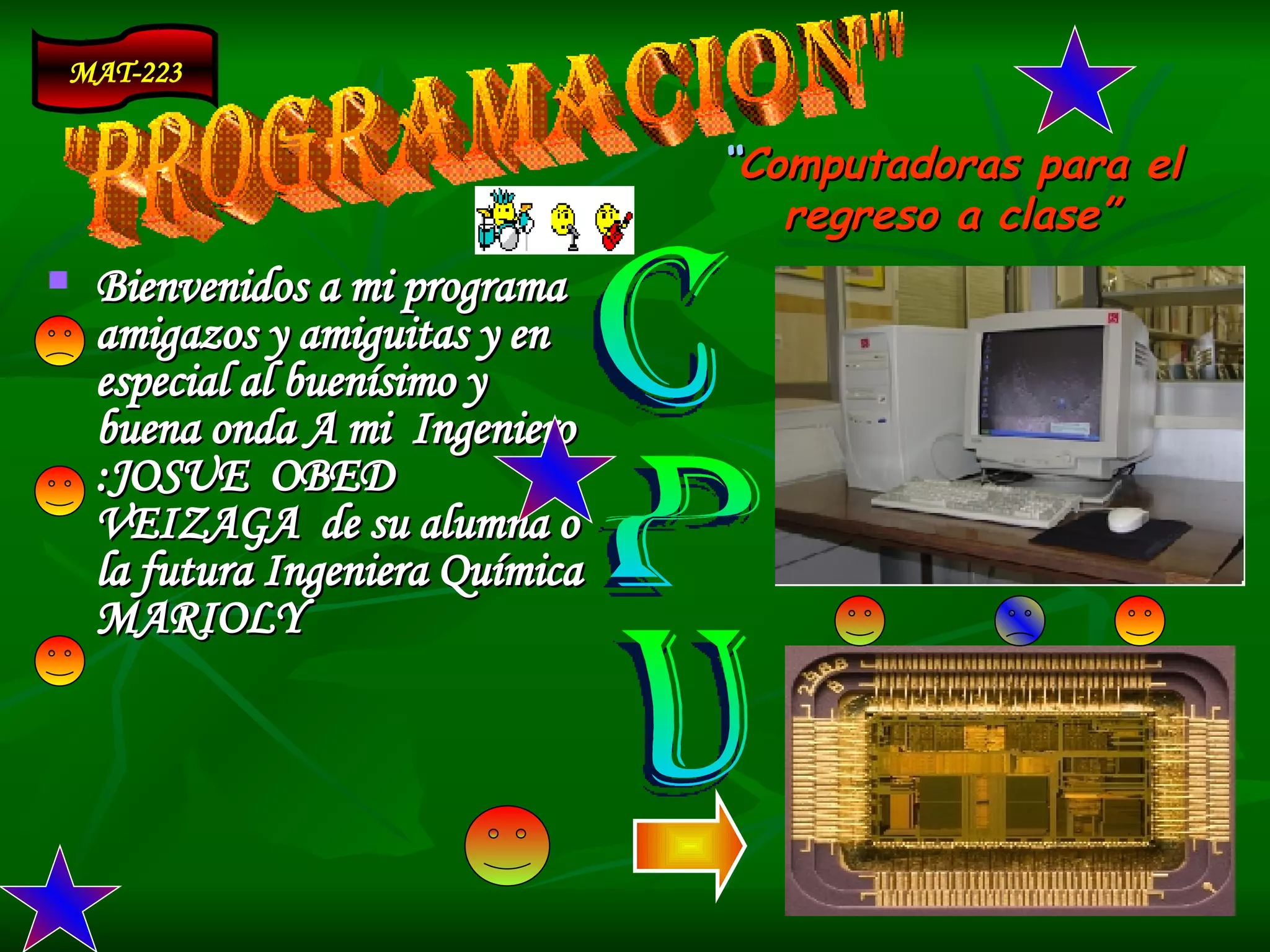 MAT-223

"PROGRAMACION"

"Computadoras para el regreso a clase"

Bienvenidos a mi programa amigazos y amiguitas y en especial al buenísimo y buena onda A mi Ingeniero :JOSUE OBED VEIZAGA de su alumna o la futura Ingeniera Química MARIOLY

C
P
U